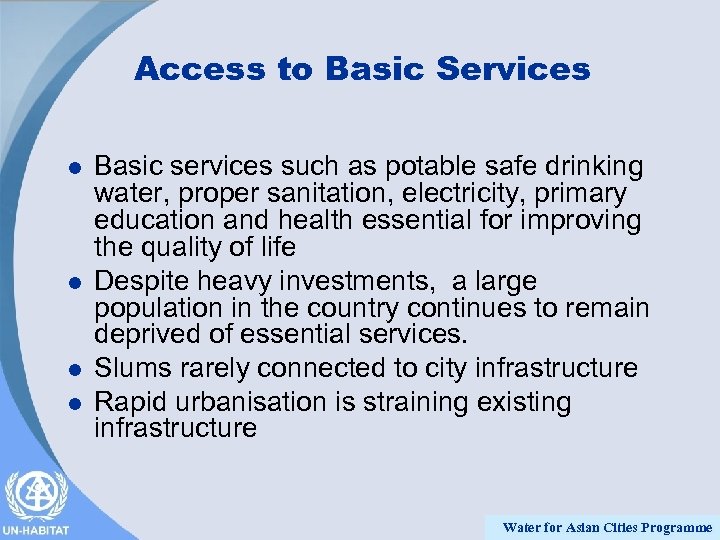 Access to Basic Services

- Basic services such as potable safe drinking water, proper sanitation, electricity, primary education and health essential for improving the quality of life
- Despite heavy investments, a large population in the country continues to remain deprived of essential services.
- Slums rarely connected to city infrastructure
- Rapid urbanisation is straining existing infrastructure

UN-HABITAT

Water for Asian Cities Programme